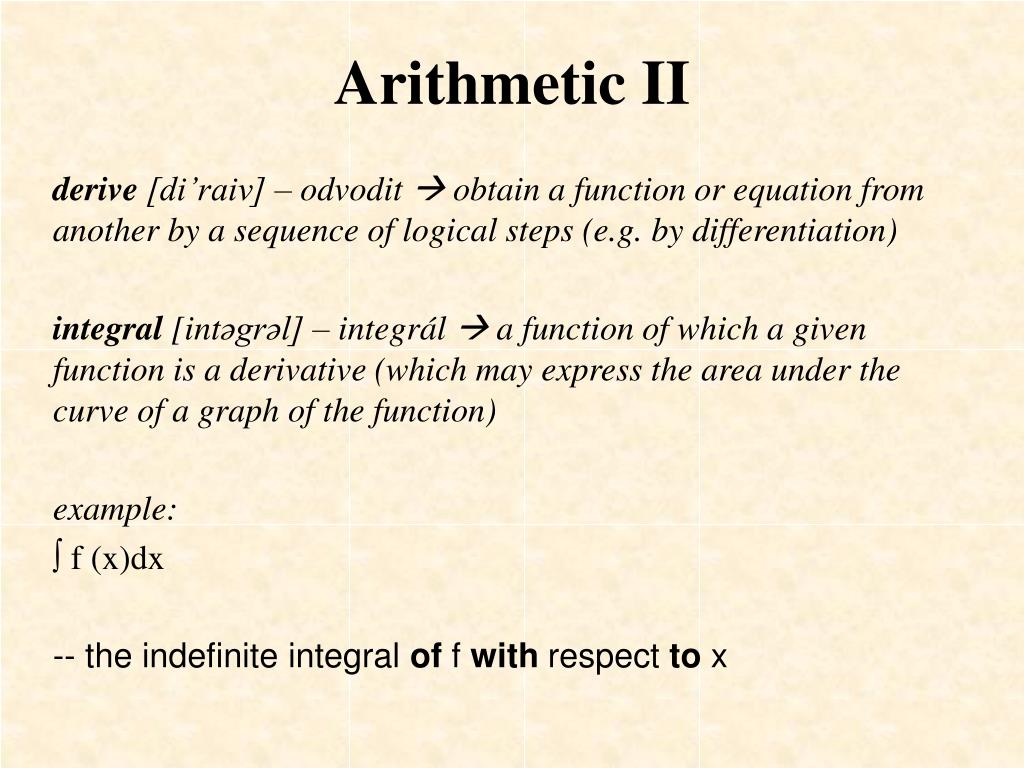 Arithmetic II

derive [di’raiv] – odvodit → obtain a function or equation from another by a sequence of logical steps (e.g. by differentiation)

integral [intəgrəl] – integrál → a function of which a given function is a derivative (which may express the area under the curve of a graph of the function)

example:
$\int f(x)dx$

-- the indefinite integral of f with respect to x